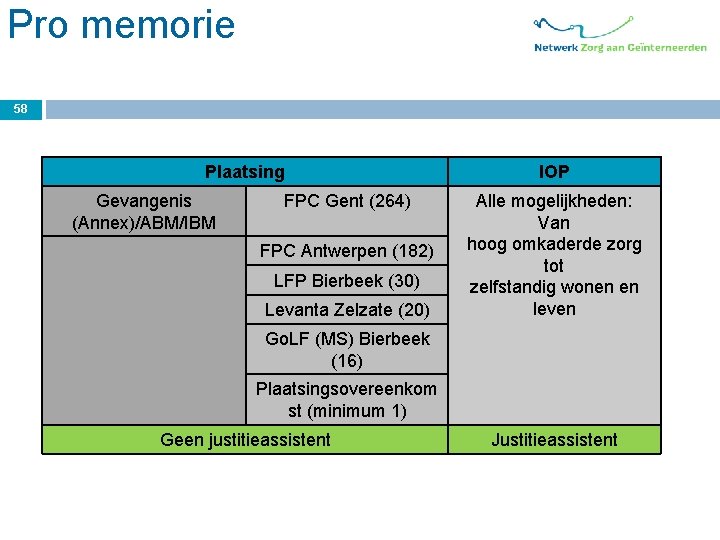 Pro memorie

Netwerk Zorg aan Geïnterneerden

58

| Plaatsing | | IOP |
|---|---|---|
| Gevangenis (Annex)/ABM/IBM | FPC Gent (264) | Alle mogelijkheden: Van hoog omkaderde zorg tot zelfstandig wonen en leven |
| | FPC Antwerpen (182) | |
| | LFP Bierbeek (30) | |
| | Levanta Zelzate (20) | |
| | GoLF (MS) Bierbeek (16) | |
| | Plaatsingsovereenkomst (minimum 1) | |
| Geen justitieassistent | | Justitieassistent |